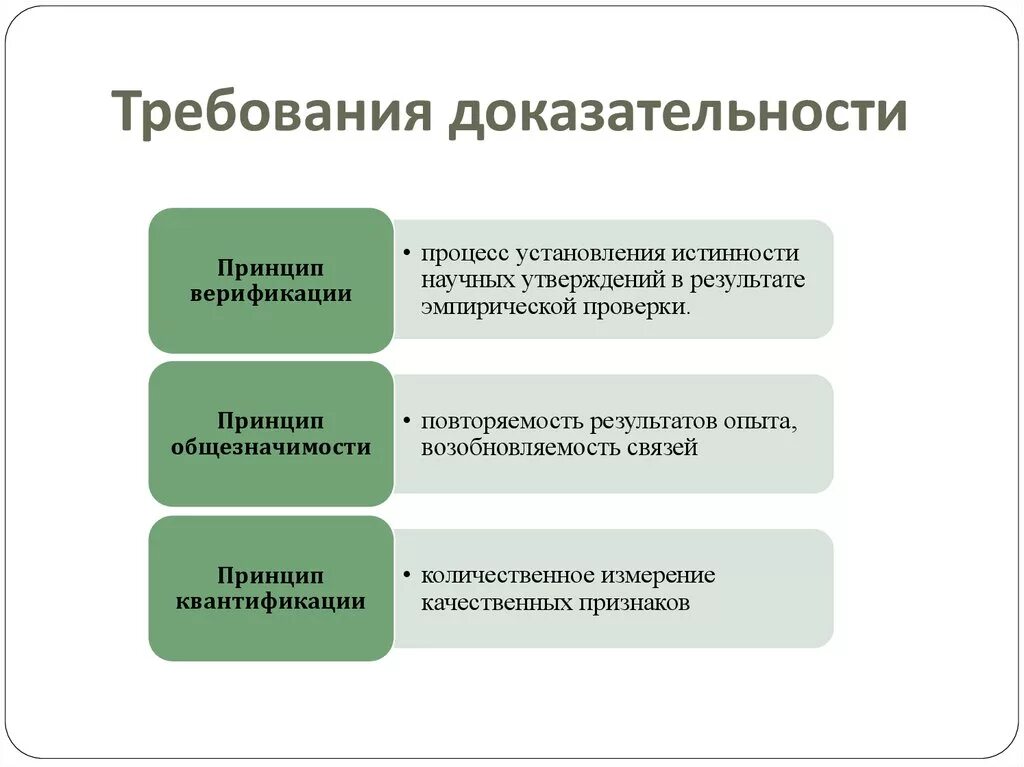 Требования доказательности

Принцип верификации

• процесс установления истинности научных утверждений в результате эмпирической проверки.

Принцип общезначимости

• повторяемость результатов опыта, возобновляемость связей

Принцип квантификации

• количественное измерение качественных признаков